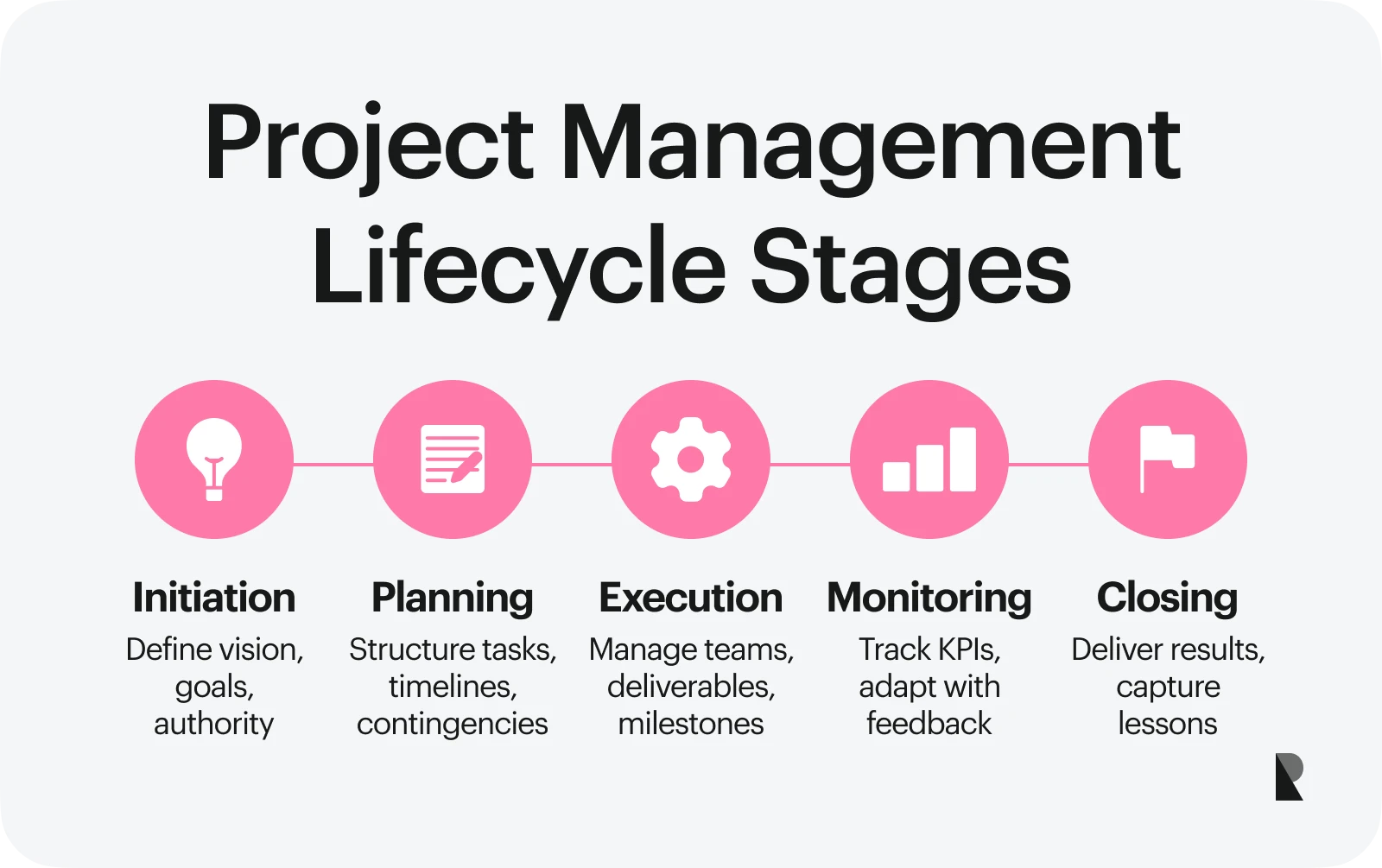 Project Management Lifecycle Stages

Initiation
Define vision, goals, authority

Planning
Structure tasks, timelines, contingencies

Execution
Manage teams, deliverables, milestones

Monitoring
Track KPIs, adapt with feedback

Closing
Deliver results, capture lessons